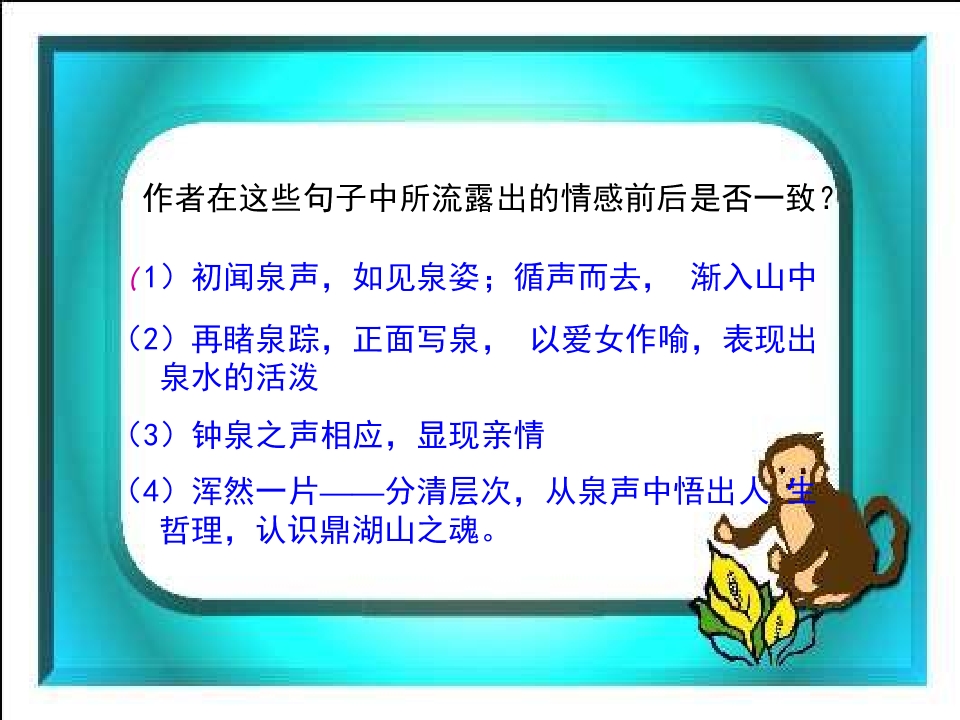 作者在这些句子中所流露出的情感前后是否一致？

（1）初闻泉声，如见泉姿；循声而去， 渐入山中

（2）再睹泉踪，正面写泉， 以爱女作喻，表现出泉水的活泼

（3）钟泉之声相应，显现亲情

（4）浑然一片——分清层次，从泉声中悟出人生哲理，认识鼎湖山之魂。